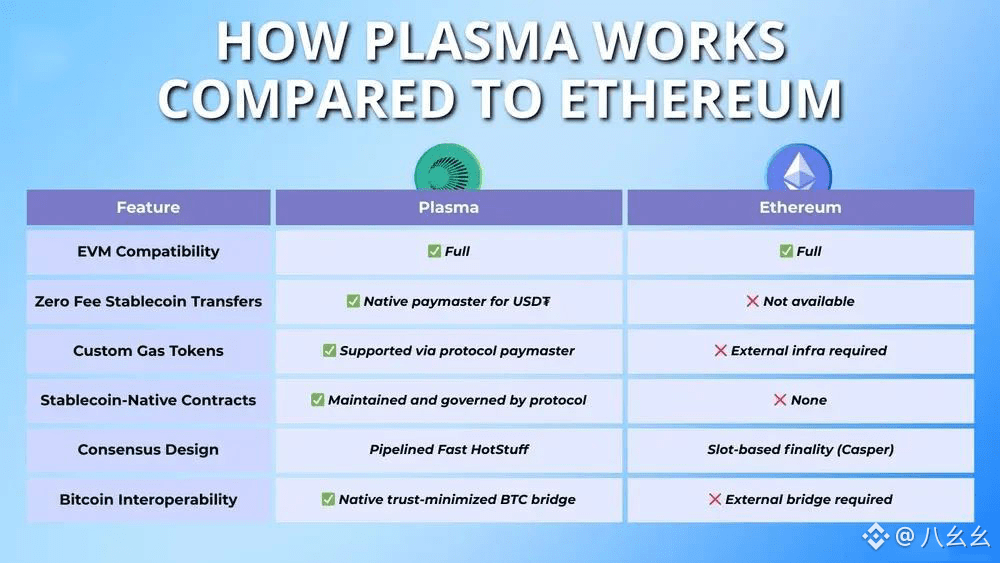 HOW PLASMA WORKS COMPARED TO ETHEREUM

| Feature | Plasma | Ethereum |
|---|---|---|
| EVM Compatibility | ✅ Full | ✅ Full |
| Zero Fee Stablecoin Transfers | ✅ Native paymaster for USD₮ | ❌ Not available |
| Custom Gas Tokens | ✅ Supported via protocol paymaster | ❌ External infra required |
| Stablecoin-Native Contracts | ✅ Maintained and governed by protocol | ❌ None |
| Consensus Design | Pipelined Fast HotStuff | Slot-based finality (Casper) |
| Bitcoin Interoperability | ✅ Native trust-minimized BTC bridge | ❌ External bridge required |

@八幺幺